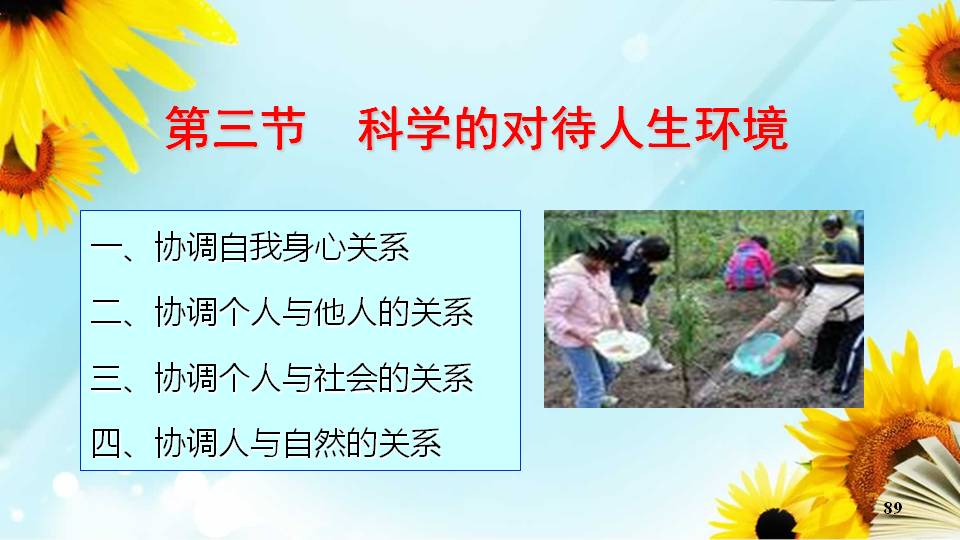 第三节　科学的对待人生环境

一、协调自我身心关系

二、协调个人与他人的关系

三、协调个人与社会的关系

四、协调人与自然的关系

89